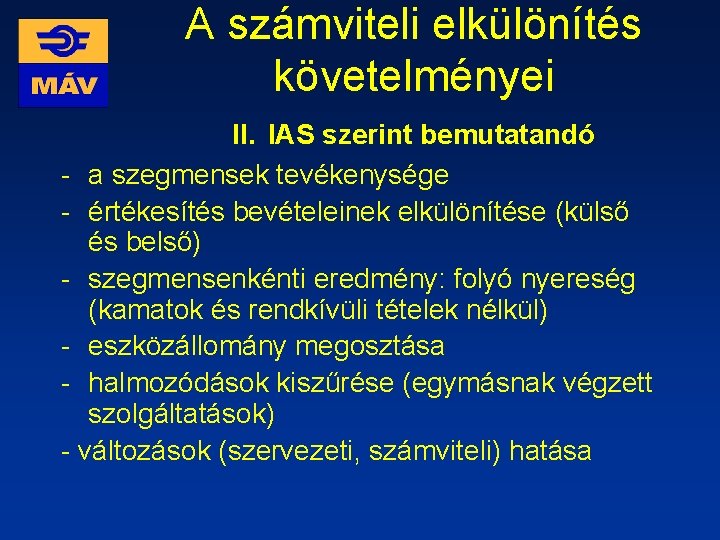 MÁV

A számviteli elkülönítés követelményei

II. IAS szerint bemutatandó

- a szegmensek tevékenysége
- értékesítés bevételeinek elkülönítése (külső és belső)
- szegmensenkénti eredmény: folyó nyereség (kamatok és rendkívüli tételek nélkül)
- eszközállomány megosztása
- halmozódások kiszűrése (egymásnak végzett szolgáltatások)
- változások (szervezeti, számviteli) hatása